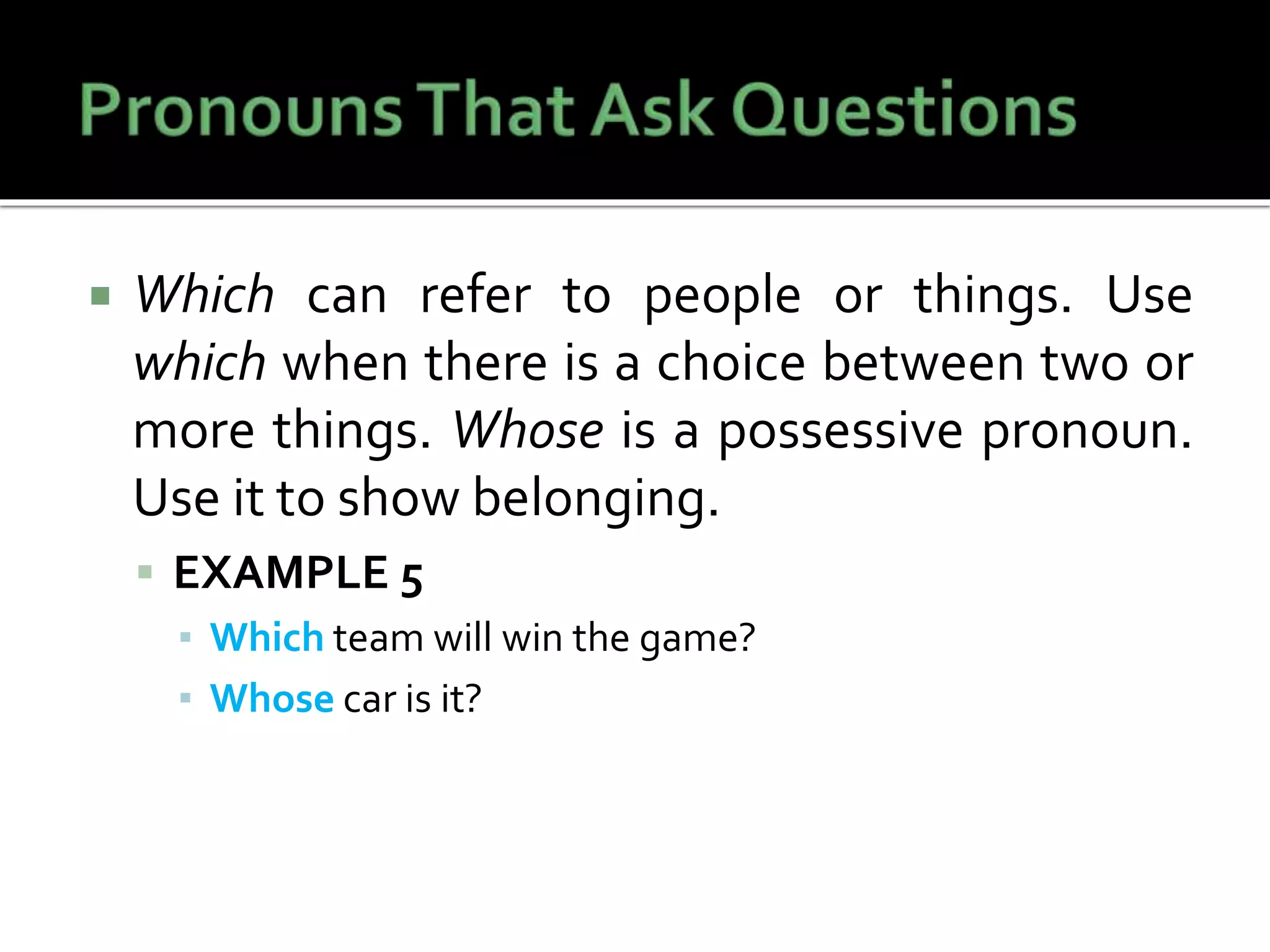 Pronouns That Ask Questions

Which can refer to people or things. Use which when there is a choice between two or more things. Whose is a possessive pronoun. Use it to show belonging.

EXAMPLE 5

Which team will win the game?

Whose car is it?